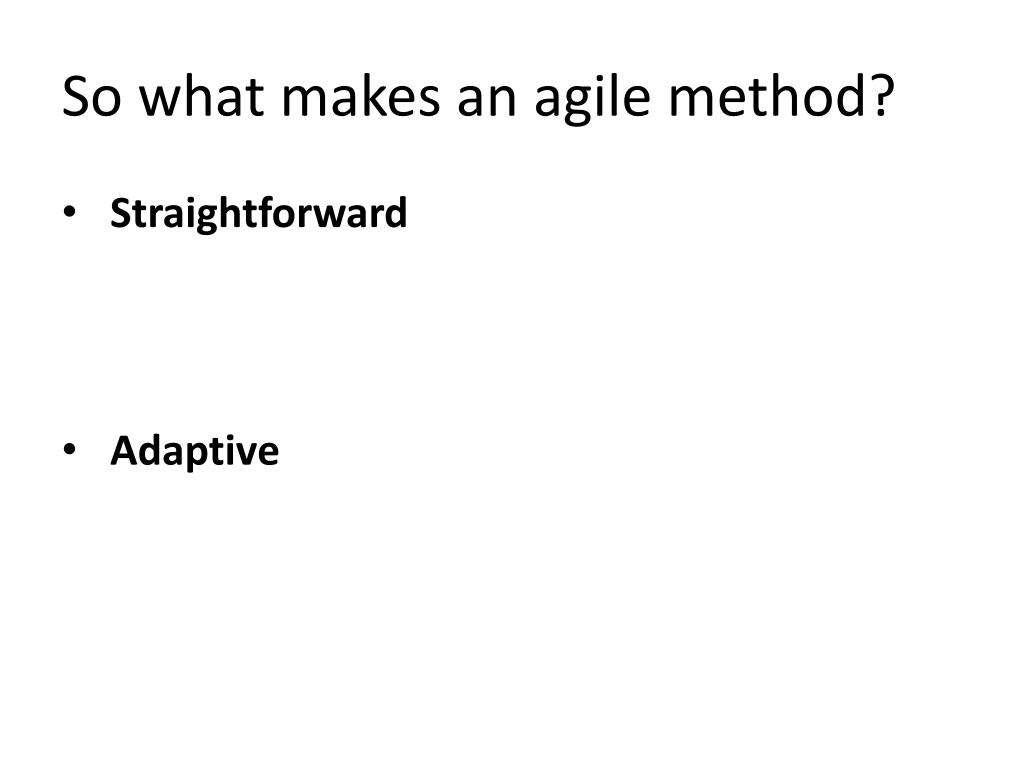 So what makes an agile method?

• Straightforward

• Adaptive